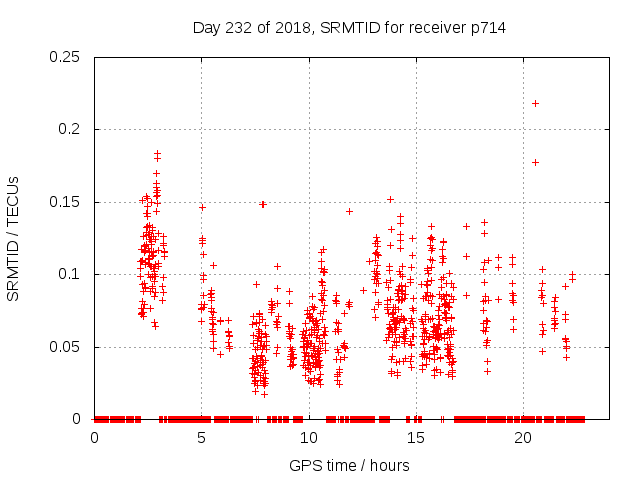 Day 232 of 2018, SRMTID for receiver p714

SRMTID / TECUs

0.25
0.2
0.15
0.1
0.05
0

0
5
10
15
20

GPS time / hours